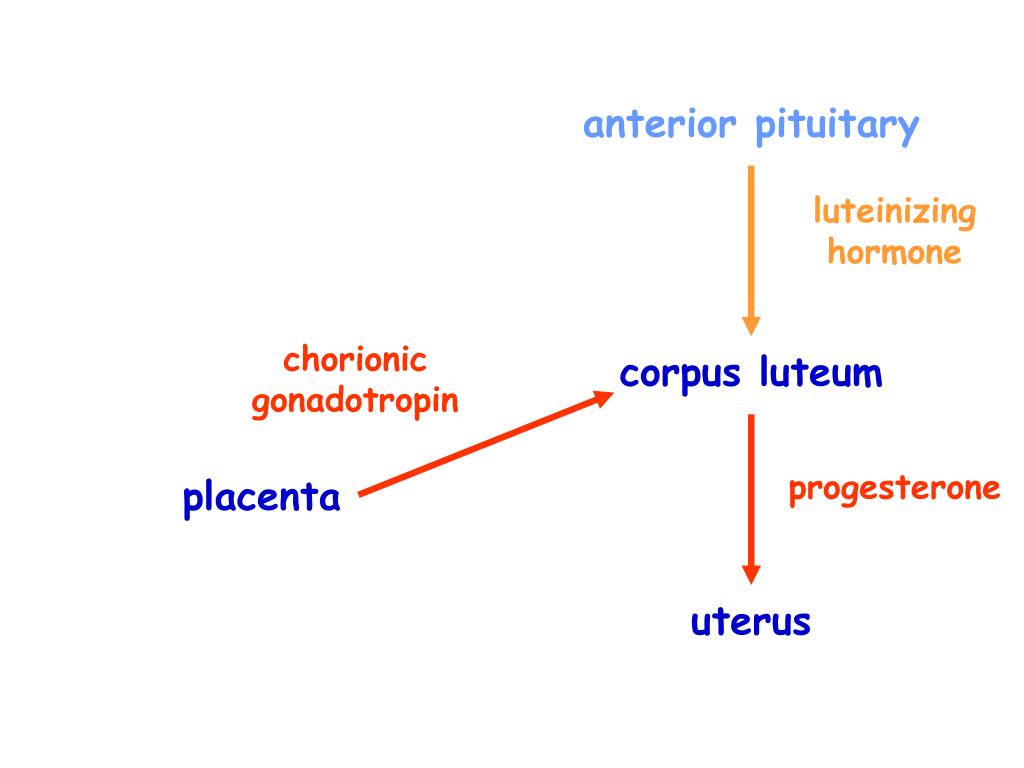 anterior pituitary

luteinizing hormone

chorionic gonadotropin

corpus luteum

placenta

progesterone

uterus